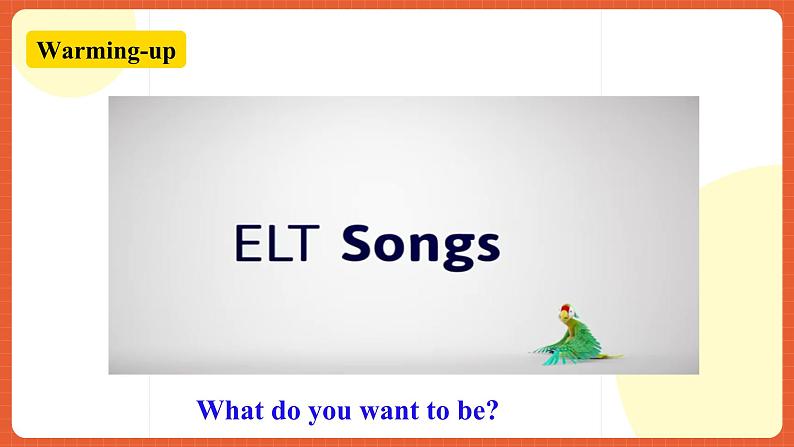 Warming-up

ELT Songs

What do you want to be?